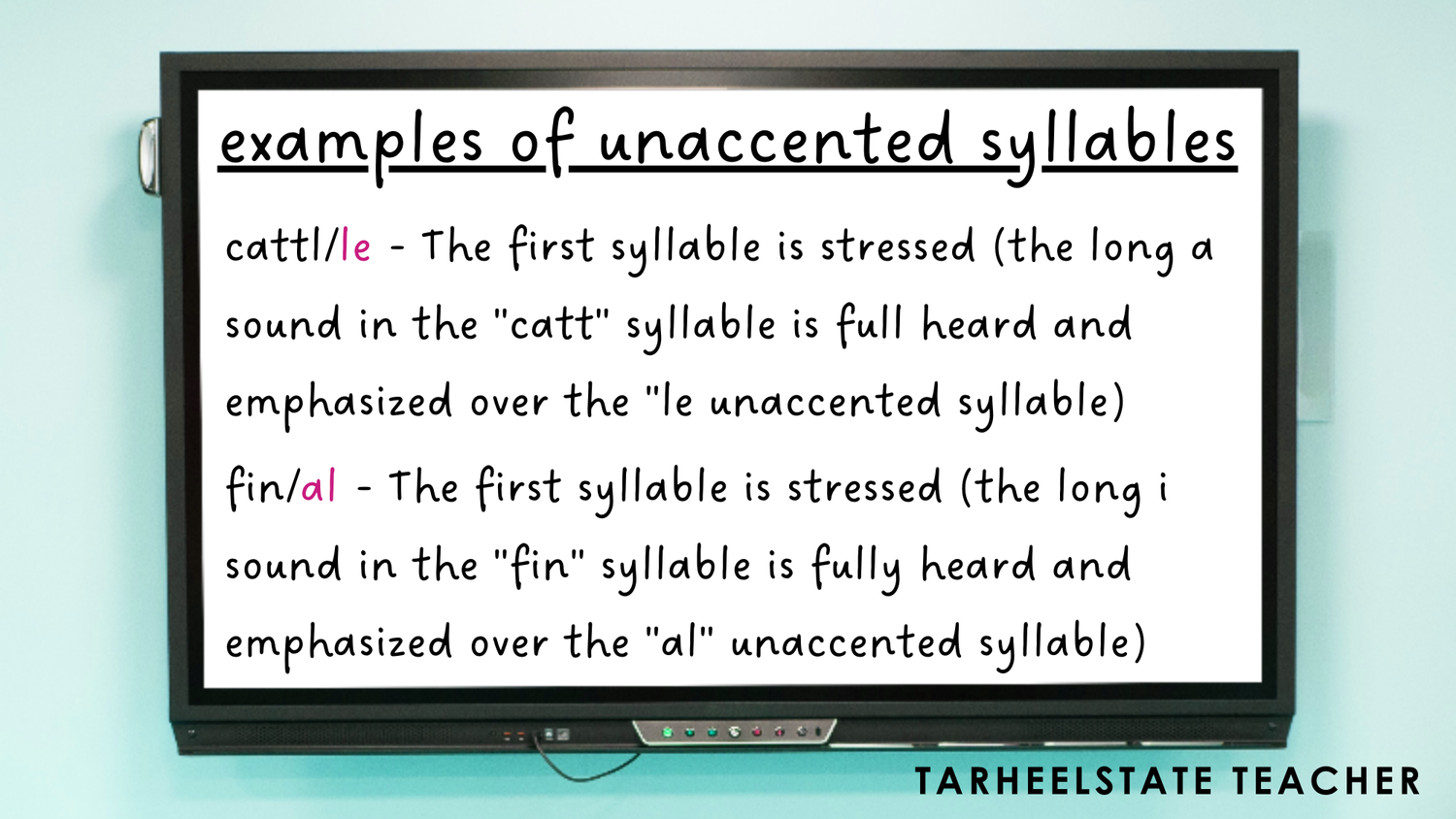 examples of unaccented syllables

cattl/le - The first syllable is stressed (the long a sound in the "catt" syllable is full heard and emphasized over the "le unaccented syllable)

fin/al - The first syllable is stressed (the long i sound in the "fin" syllable is fully heard and emphasized over the "al" unaccented syllable)

TARHEELSTATE TEACHER